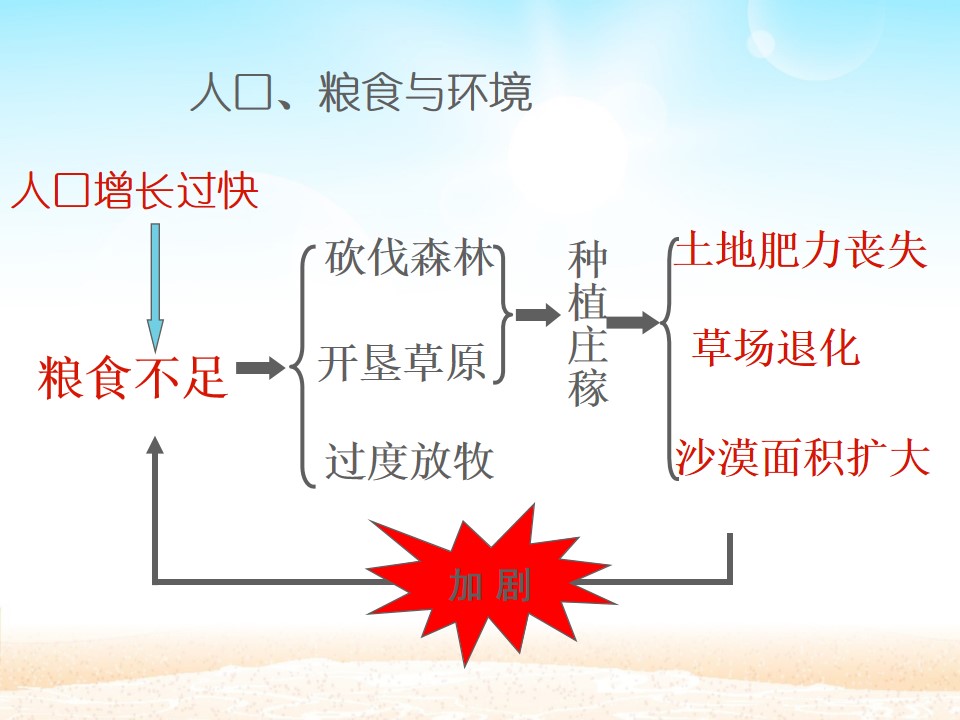 人口、粮食与环境

人口增长过快

粮食不足

砍伐森林

开垦草原

过度放牧

种植庄稼

土地肥力丧失

草场退化

沙漠面积扩大

加剧